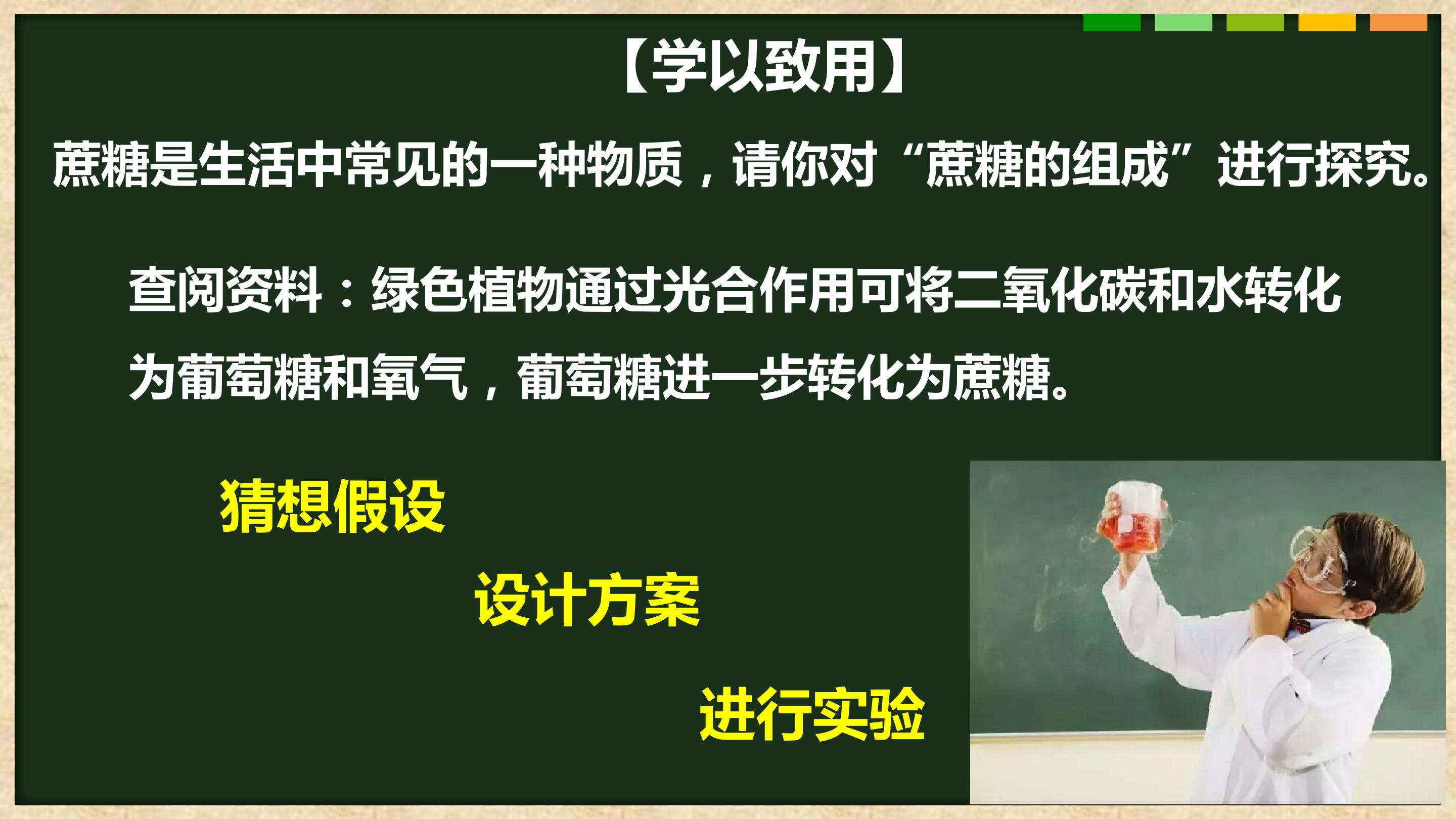 【学以致用】

蔗糖是生活中常见的一种物质，请你对“蔗糖的组成”进行探究。

查阅资料：绿色植物通过光合作用可将二氧化碳和水转化为葡萄糖和氧气，葡萄糖进一步转化为蔗糖。

猜想假设

设计方案

进行实验